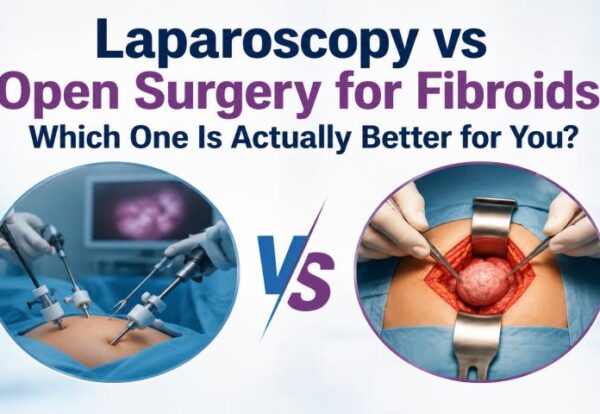 Laparoscopy vs
Open Surgery for Fibroids
Which One Is Actually Better for You?

VS